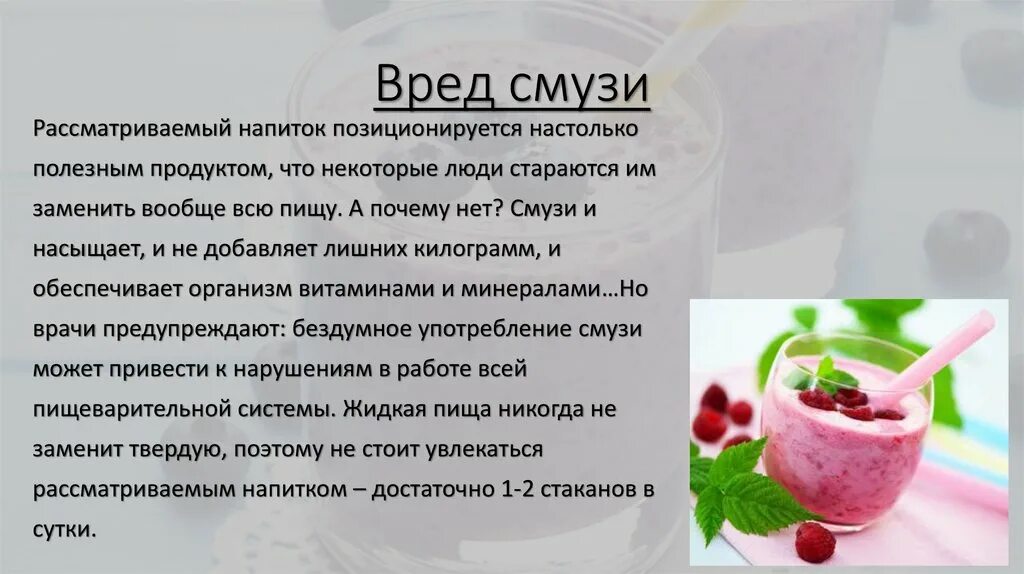 Вред смузи

Рассматриваемый напиток позиционируется настолько полезным продуктом, что некоторые люди стараются им заменить вообще всю пищу. А почему нет? Смузи и насыщает, и не добавляет лишних килограмм, и обеспечивает организм витаминами и минералами…Но врачи предупреждают: бездумное употребление смузи может привести к нарушениям в работе всей пищеварительной системы. Жидкая пища никогда не заменит твердую, поэтому не стоит увлекаться рассматриваемым напитком – достаточно 1-2 стаканов в сутки.